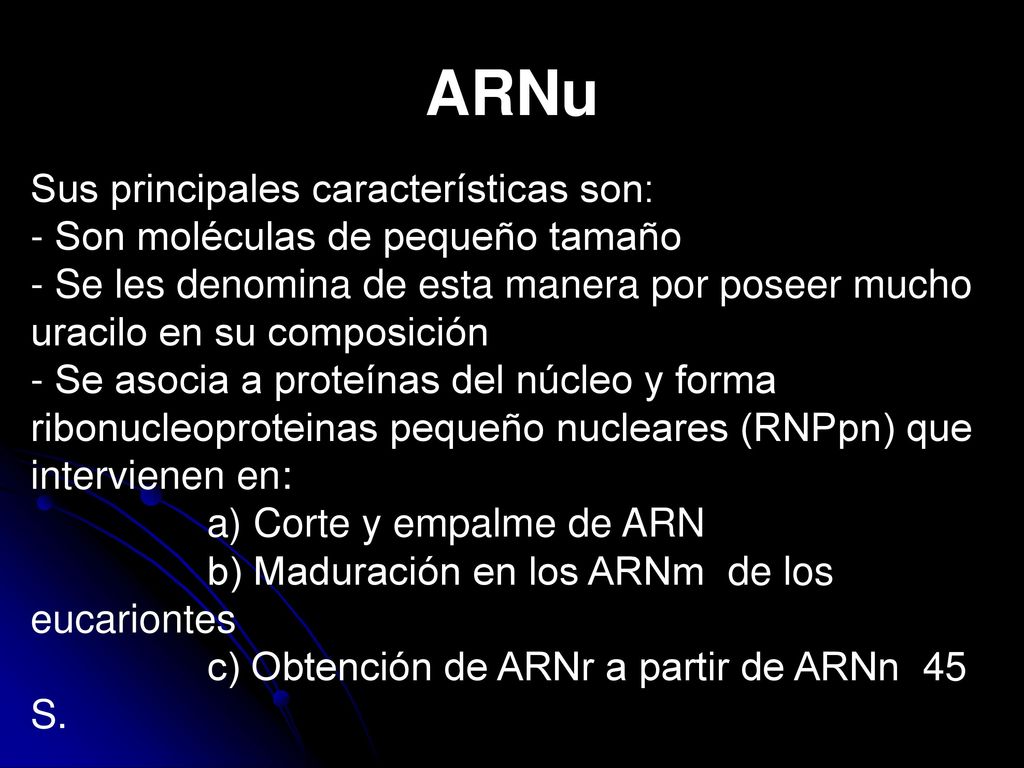 ARNu

Sus principales características son:
- Son moléculas de pequeño tamaño
- Se les denomina de esta manera por poseer mucho uracilo en su composición
- Se asocia a proteínas del núcleo y forma ribonucleoproteinas pequeño nucleares (RNPpn) que intervienen en:
a) Corte y empalme de ARN
b) Maduración en los ARNm de los eucariontes
c) Obtención de ARNr a partir de ARNn 45 S.